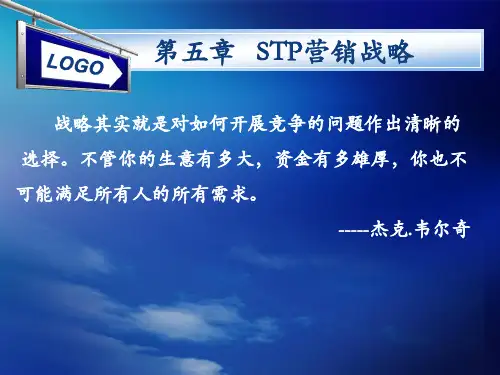 LOGO

第五章 STP营销战略

战略其实就是对如何开展竞争的问题作出清晰的选择。不管你的生意有多大，资金有多雄厚，你也不可能满足所有人的所有需求。

-----杰克.韦尔奇